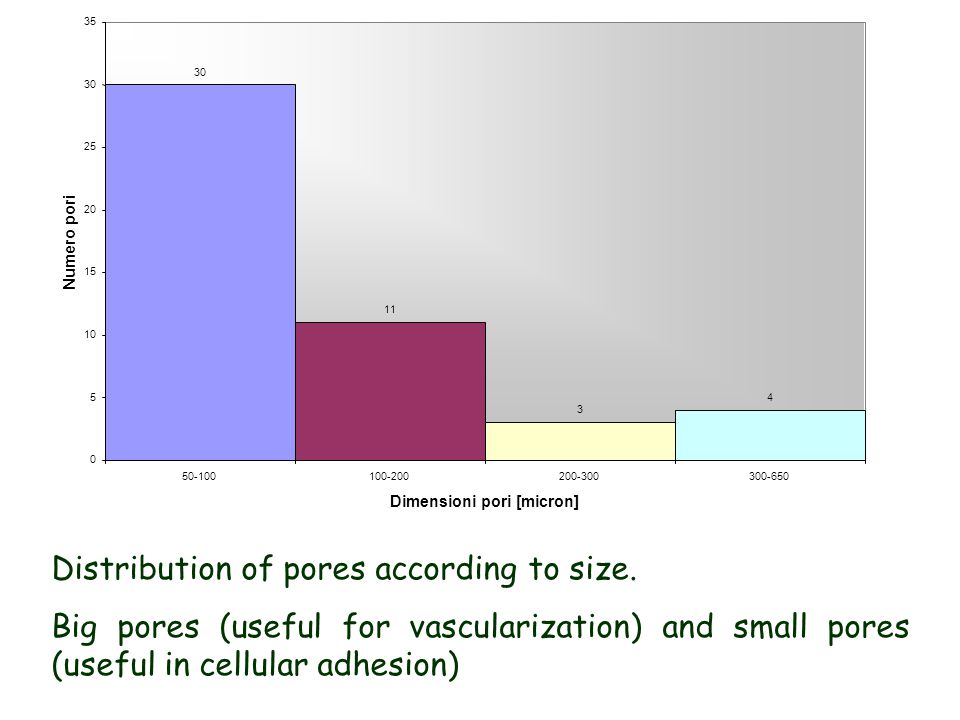 35
30
25
20
15
10
5
0

Numero pori

30
11
3
4

50-100
100-200
200-300
300-650

Dimensioni pori [micron]

Distribution of pores according to size.

Big pores (useful for vascularization) and small pores (useful in cellular adhesion)